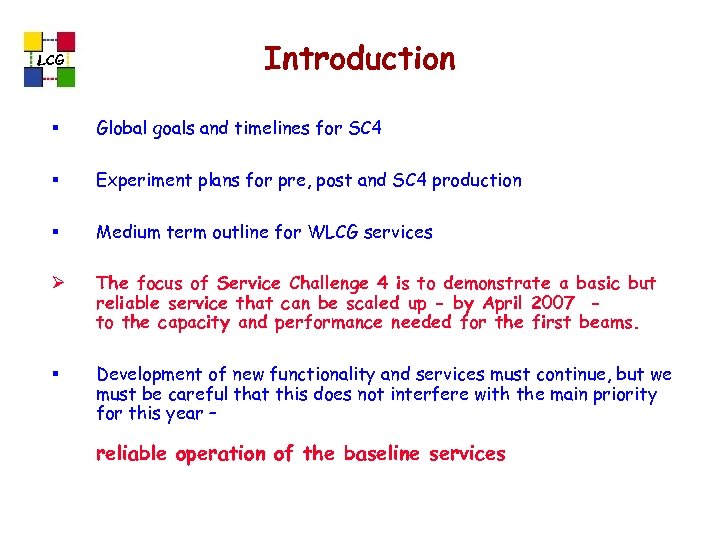 LCG

Introduction

▪ Global goals and timelines for SC4

▪ Experiment plans for pre, post and SC4 production

▪ Medium term outline for WLCG services

➢ The focus of Service Challenge 4 is to demonstrate a basic but reliable service that can be scaled up - by April 2007 - to the capacity and performance needed for the first beams.

▪ Development of new functionality and services must continue, but we must be careful that this does not interfere with the main priority for this year –

reliable operation of the baseline services